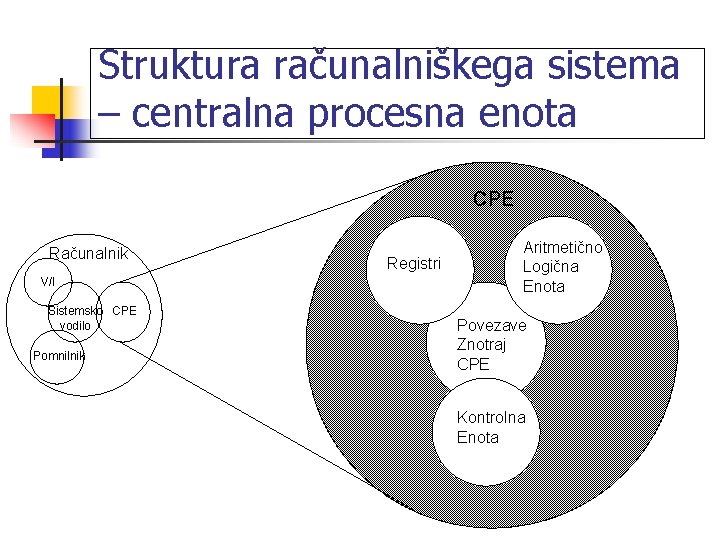 Struktura računalniškega sistema – centralna procesna enota

Računalnik

V/I

Sistemsko vodilo

CPE

Pomnilnik

CPE

Registri

Aritmetično Logična Enota

Povezave Znotraj CPE

Kontrolna Enota